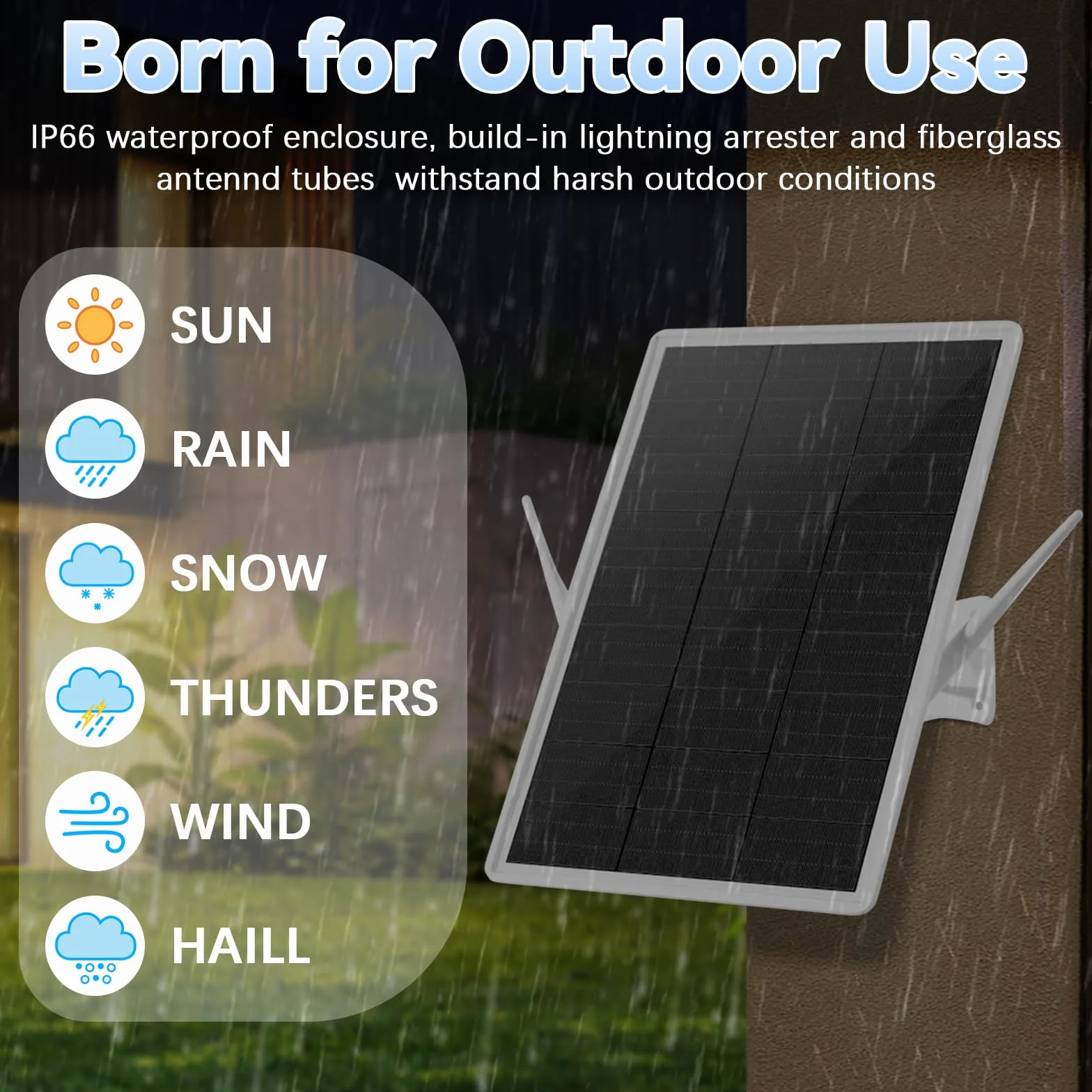 Born for Outdoor Use

IP66 waterproof enclosure, build-in lightning arrester and fiberglass antennd tubes withstand harsh outdoor conditions

SUN

RAIN

SNOW

THUNDERS

WIND

HAILL